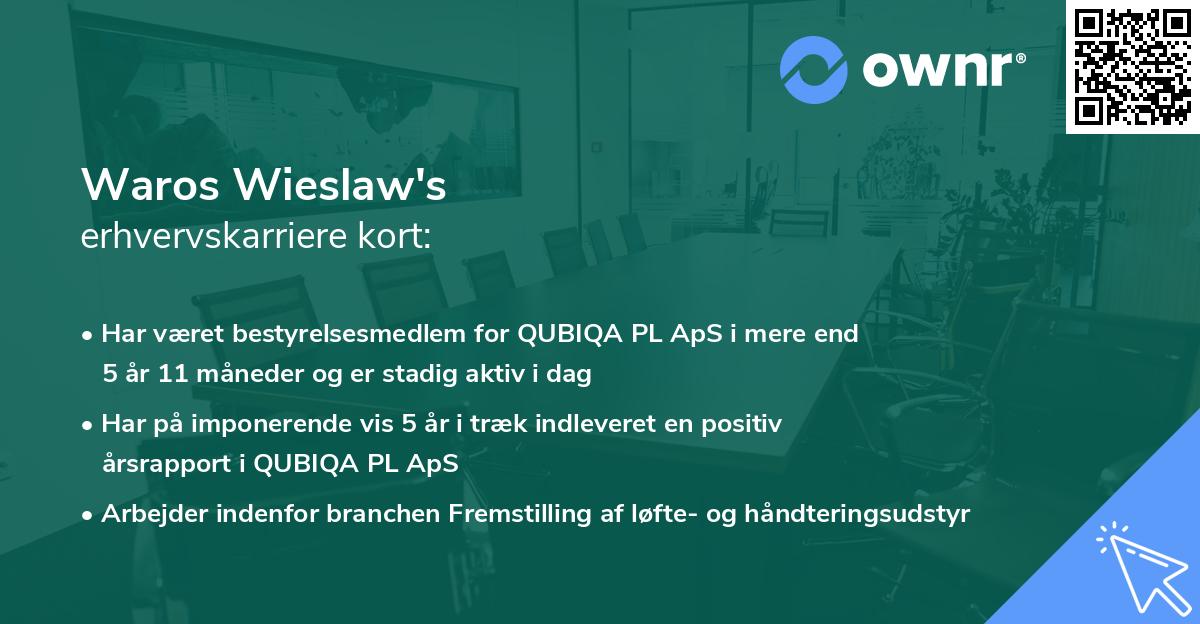 ownr®

Waros Wieslaw's
erhvervskarriere kort:

• Har været bestyrelsesmedlem for QUBIQA PL ApS i mere end 5 år 11 måneder og er stadig aktiv i dag

• Har på imponerende vis 5 år i træk indleveret en positiv årsrapport i QUBIQA PL ApS

• Arbejder indenfor branchen Fremstilling af løfte- og håndteringsudstyr